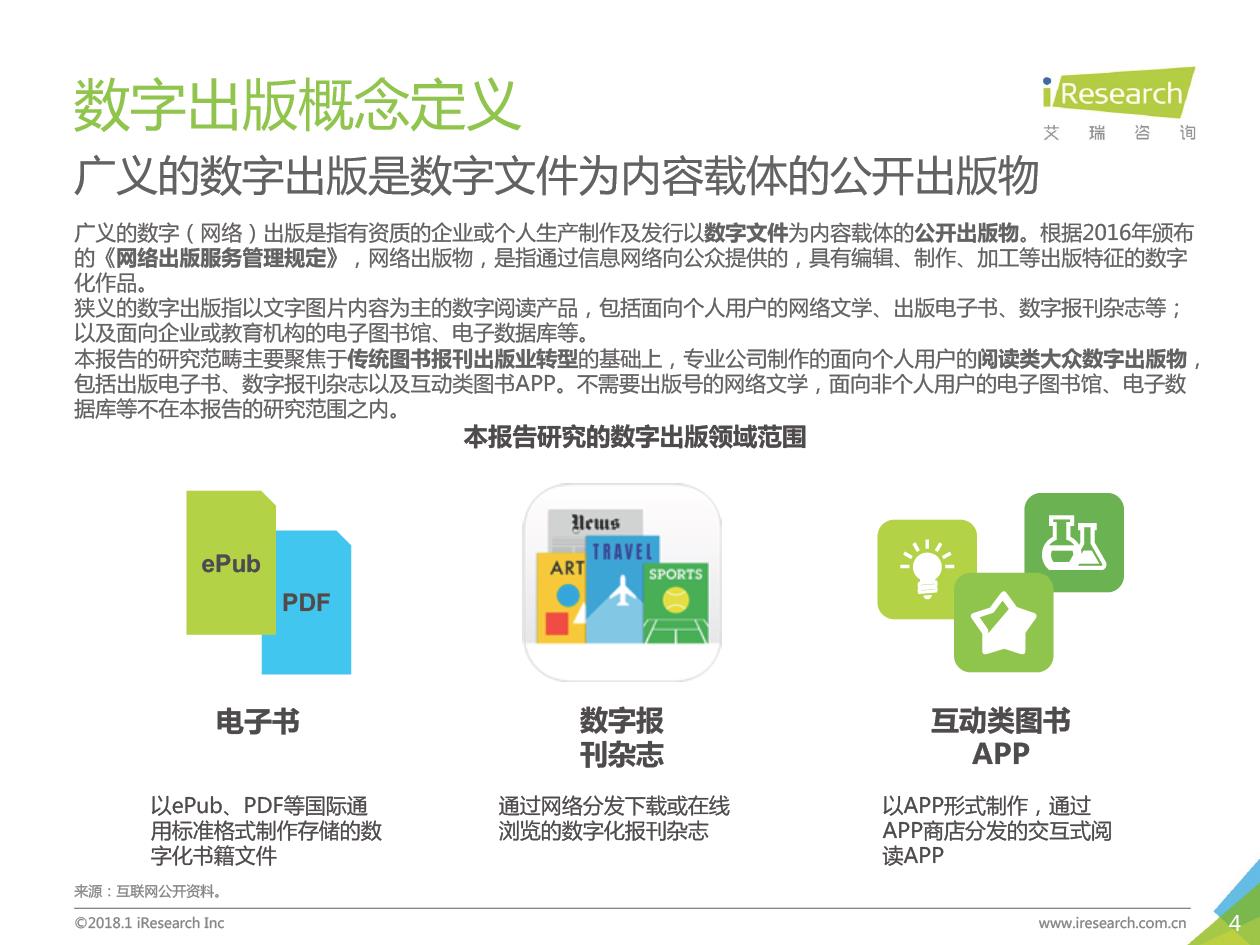 数字出版概念定义

iResearch
艾 瑞 咨 询

广义的数字出版是数字文件为内容载体的公开出版物

广义的数字（网络）出版是指有资质的企业或个人生产制作及发行以数字文件为内容载体的公开出版物。根据2016年颁布的《网络出版服务管理规定》，网络出版物，是指通过信息网络向公众提供的，具有编辑、制作、加工等出版特征的数字化作品。
狭义的数字出版指以文字图片内容为主的数字阅读产品，包括面向个人用户的网络文学、出版电子书、数字报刊杂志等；以及面向企业或教育机构的电子图书馆、电子数据库等。
本报告的研究范畴主要聚焦于传统图书报刊出版业转型的基础上，专业公司制作的面向个人用户的阅读类大众数字出版物，包括出版电子书、数字报刊杂志以及互动类图书APP。不需要出版号的网络文学，面向非个人用户的电子图书馆、电子数据库等不在本报告的研究范围之内。

本报告研究的数字出版领域范围

ePub
PDF

News
TRAVEL
ART
SPORTS

电子书

数字报刊杂志

互动类图书APP

以ePub、PDF等国际通用标准格式制作存储的数字化书籍文件

通过网络分发下载或在线浏览的数字化报刊杂志

以APP形式制作，通过APP商店分发的交互式阅读APP

来源：互联网公开资料。

©2018.1 iResearch Inc

www.iresearch.com.cn

4